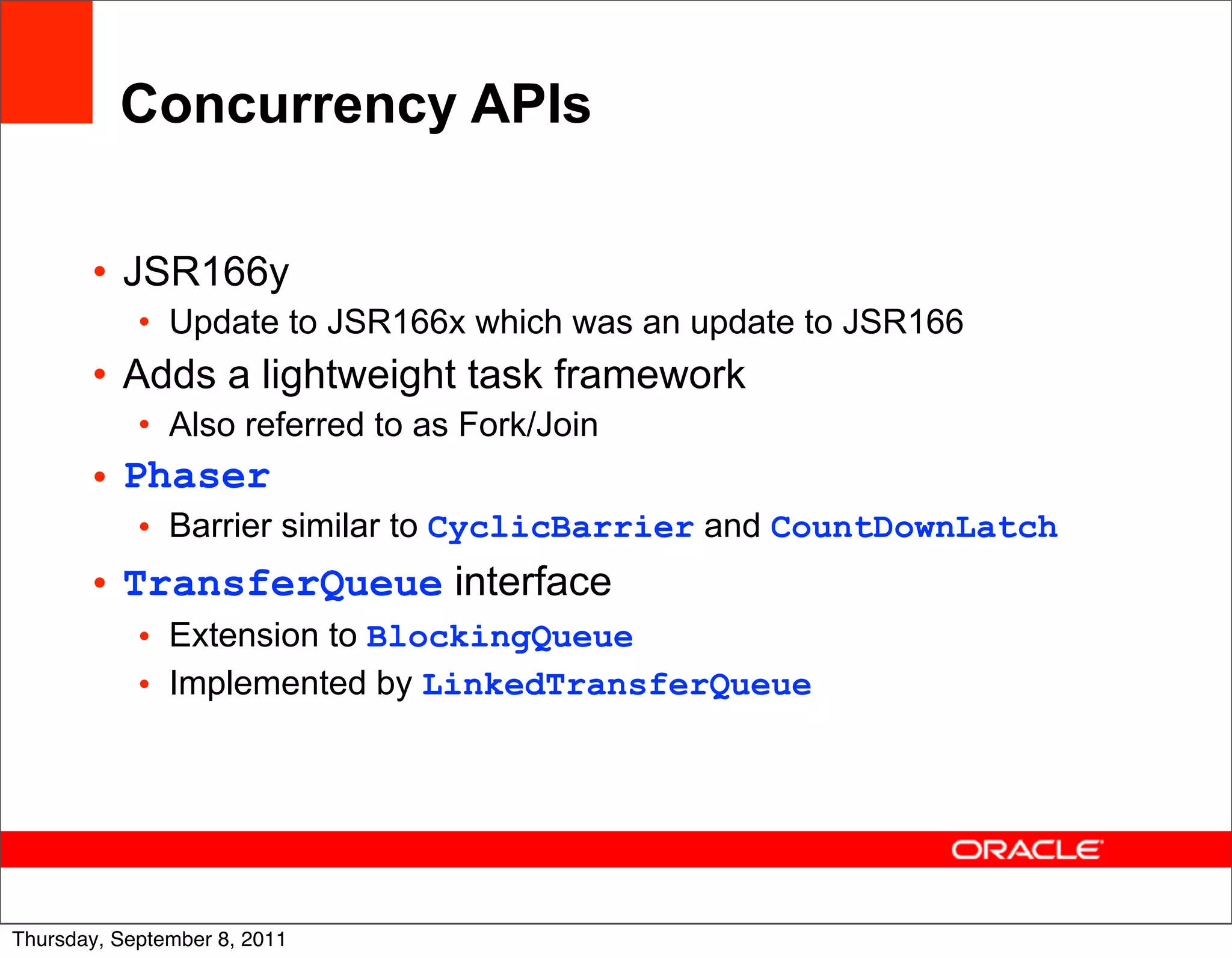 Concurrency APIs

• JSR166y
  • Update to JSR166x which was an update to JSR166
• Adds a lightweight task framework
  • Also referred to as Fork/Join
• Phaser
  • Barrier similar to CyclicBarrier and CountDownLatch
• TransferQueue interface
  • Extension to BlockingQueue
  • Implemented by LinkedTransferQueue

ORACLE

Thursday, September 8, 2011